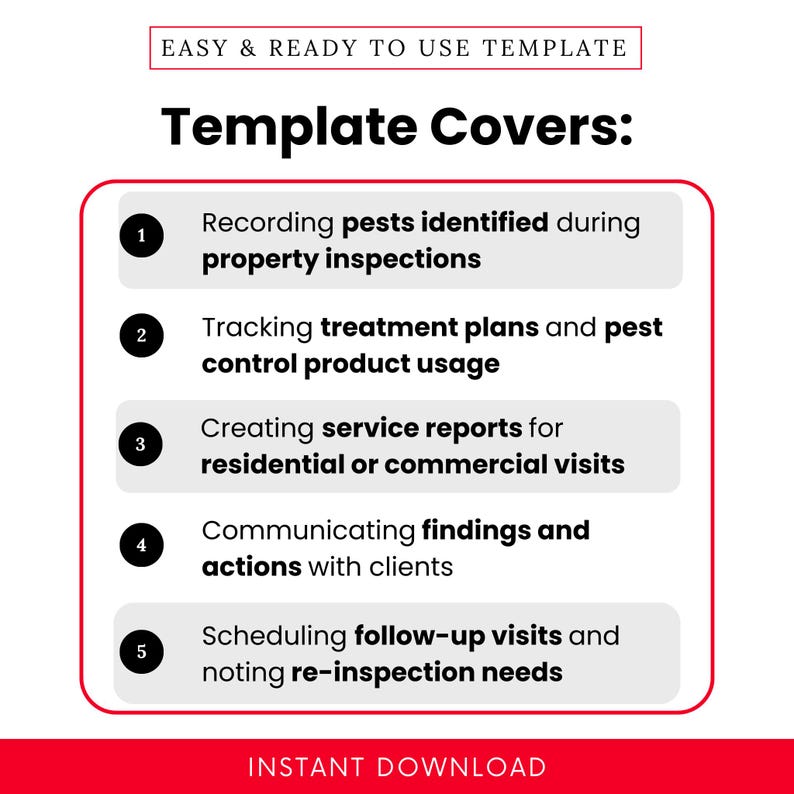 EASY & READY TO USE TEMPLATE

Template Covers:

1 Recording pests identified during property inspections

2 Tracking treatment plans and pest control product usage

3 Creating service reports for residential or commercial visits

4 Communicating findings and actions with clients

5 Scheduling follow-up visits and noting re-inspection needs

INSTANT DOWNLOAD